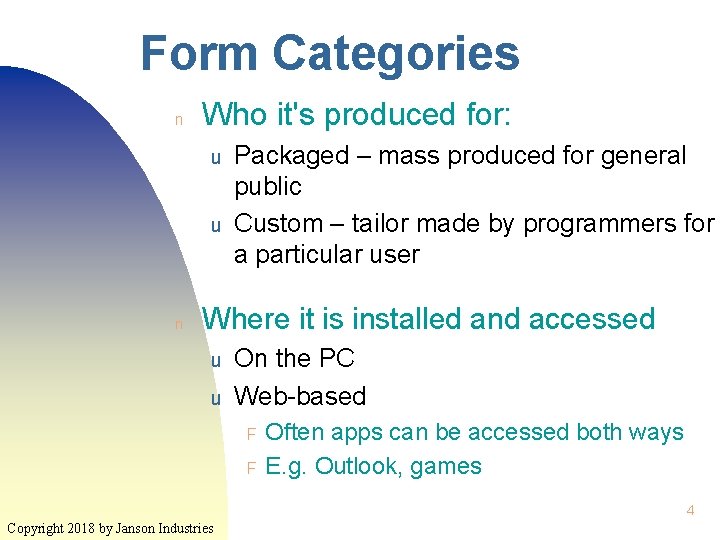 Form Categories

n Who it's produced for:

u Packaged – mass produced for general public

u Custom – tailor made by programmers for a particular user

n Where it is installed and accessed

u On the PC

u Web-based

F Often apps can be accessed both ways

F E.g. Outlook, games

4

Copyright 2018 by Janson Industries